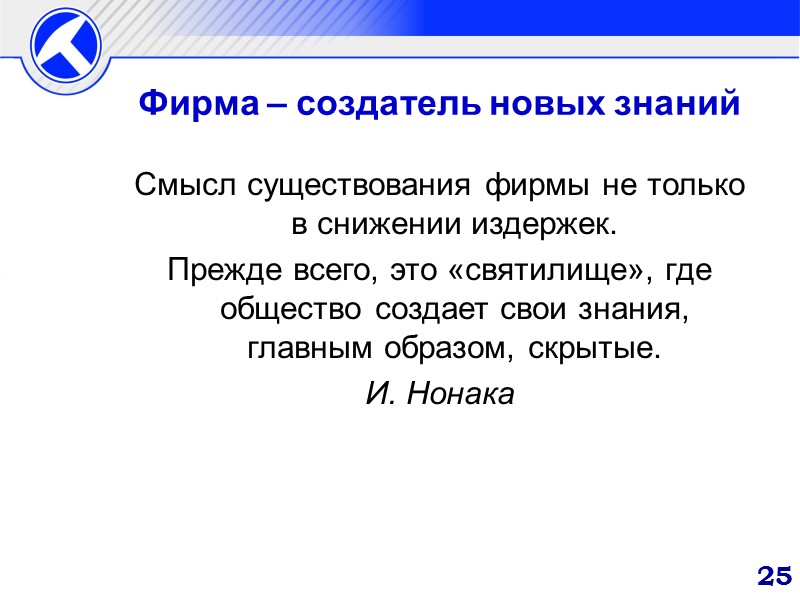 Фирма – создатель новых знаний

Смысл существования фирмы не только в снижении издержек.

Прежде всего, это «святилище», где общество создает свои знания, главным образом, скрытые.

И. Нонака

25